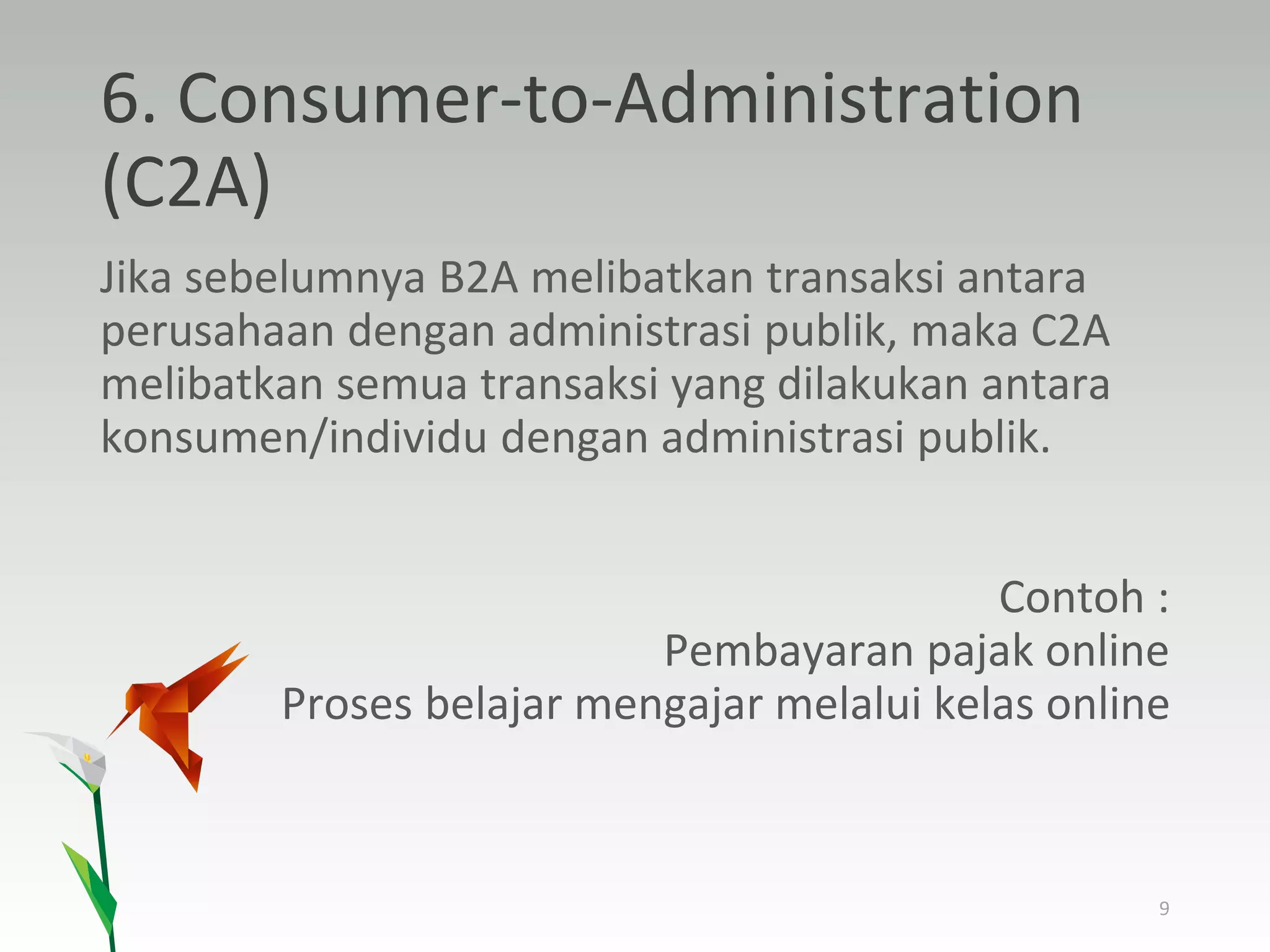 6. Consumer-to-Administration (C2A)

Jika sebelumnya B2A melibatkan transaksi antara perusahaan dengan administrasi publik, maka C2A melibatkan semua transaksi yang dilakukan antara konsumen/individu dengan administrasi publik.

Contoh :
Pembayaran pajak online
Proses belajar mengajar melalui kelas online

9